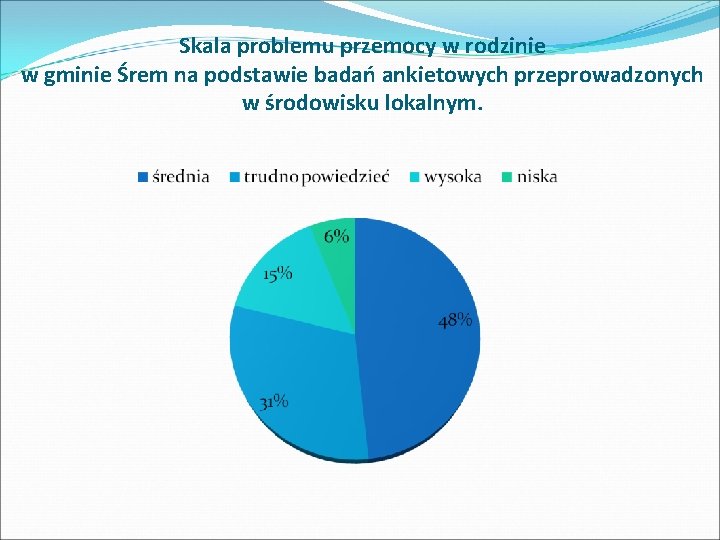 Skala problemu przemocy w rodzinie w gminie Śrem na podstawie badań ankietowych przeprowadzonych w środowisku lokalnym.

średnia trudno powiedzieć wysoka niska

6%

15%

48%

31%